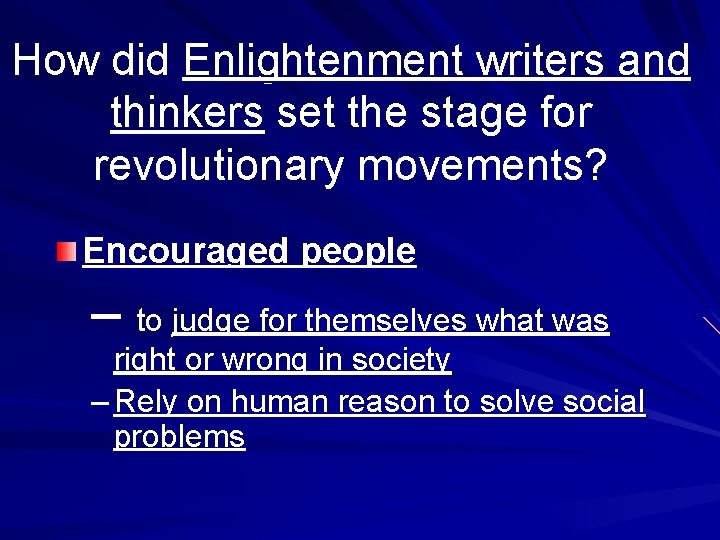 How did Enlightenment writers and thinkers set the stage for revolutionary movements?

Encouraged people

– to judge for themselves what was right or wrong in society

– Rely on human reason to solve social problems